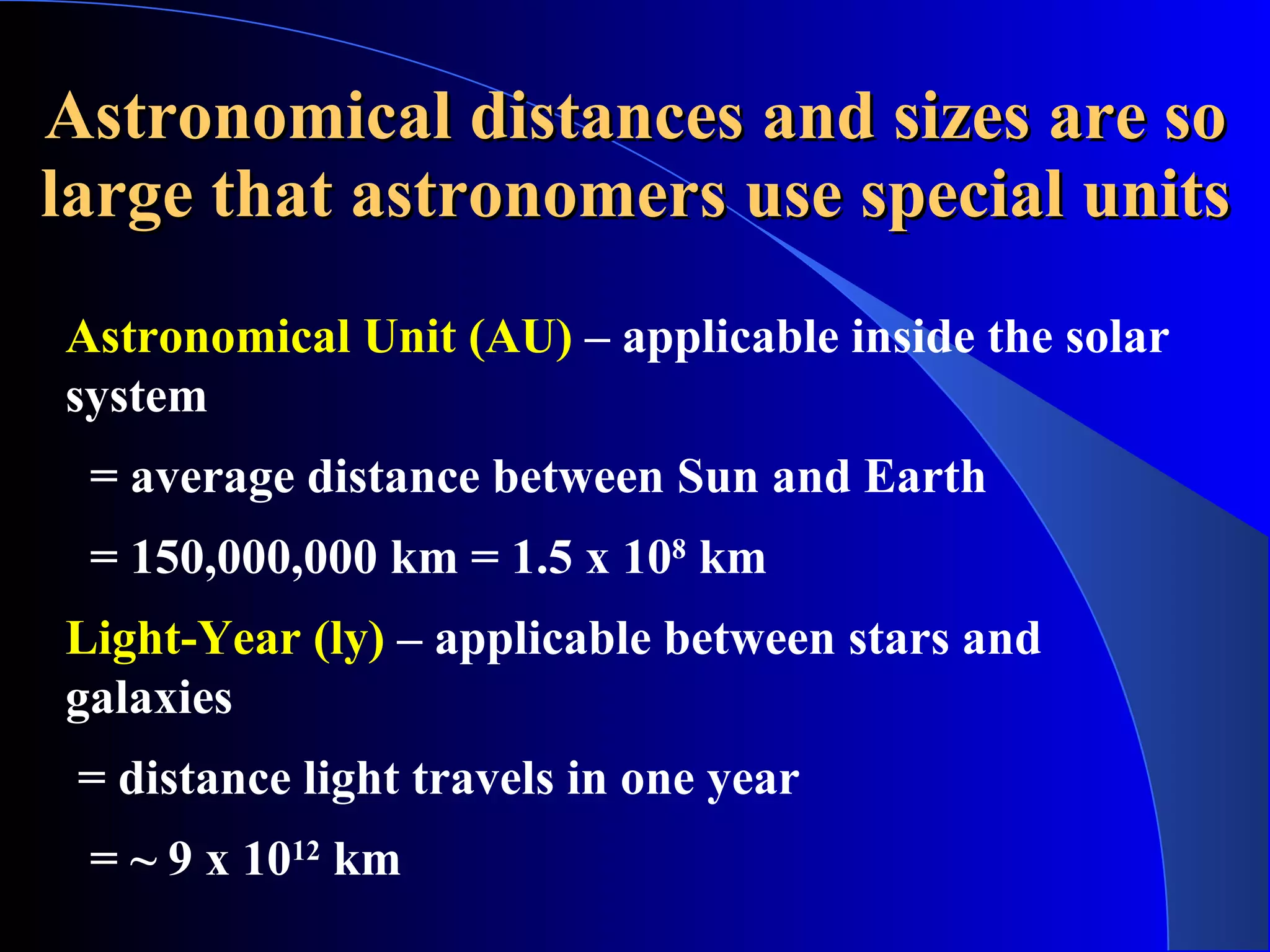 Astronomical distances and sizes are so large that astronomers use special units

Astronomical Unit (AU) – applicable inside the solar system

= average distance between Sun and Earth

= 150,000,000 km = 1.5 x $10^8$ km

Light-Year (ly) – applicable between stars and galaxies

= distance light travels in one year

= ~ 9 x $10^{12}$ km